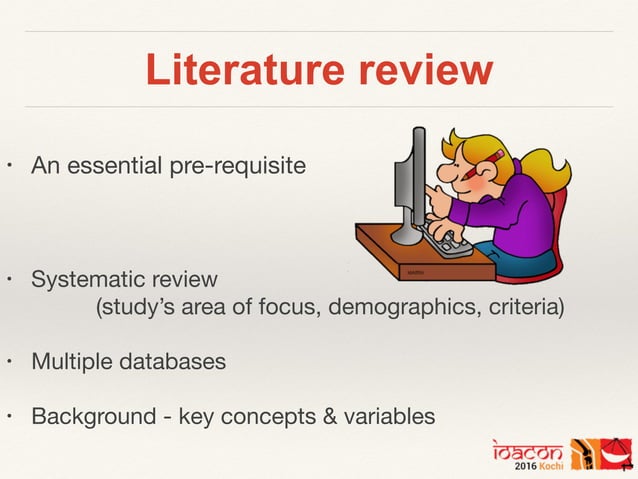 Literature review

• An essential pre-requisite

• Systematic review
(study's area of focus, demographics, criteria)

• Multiple databases

• Background - key concepts & variables

idacon
2016 Kochi